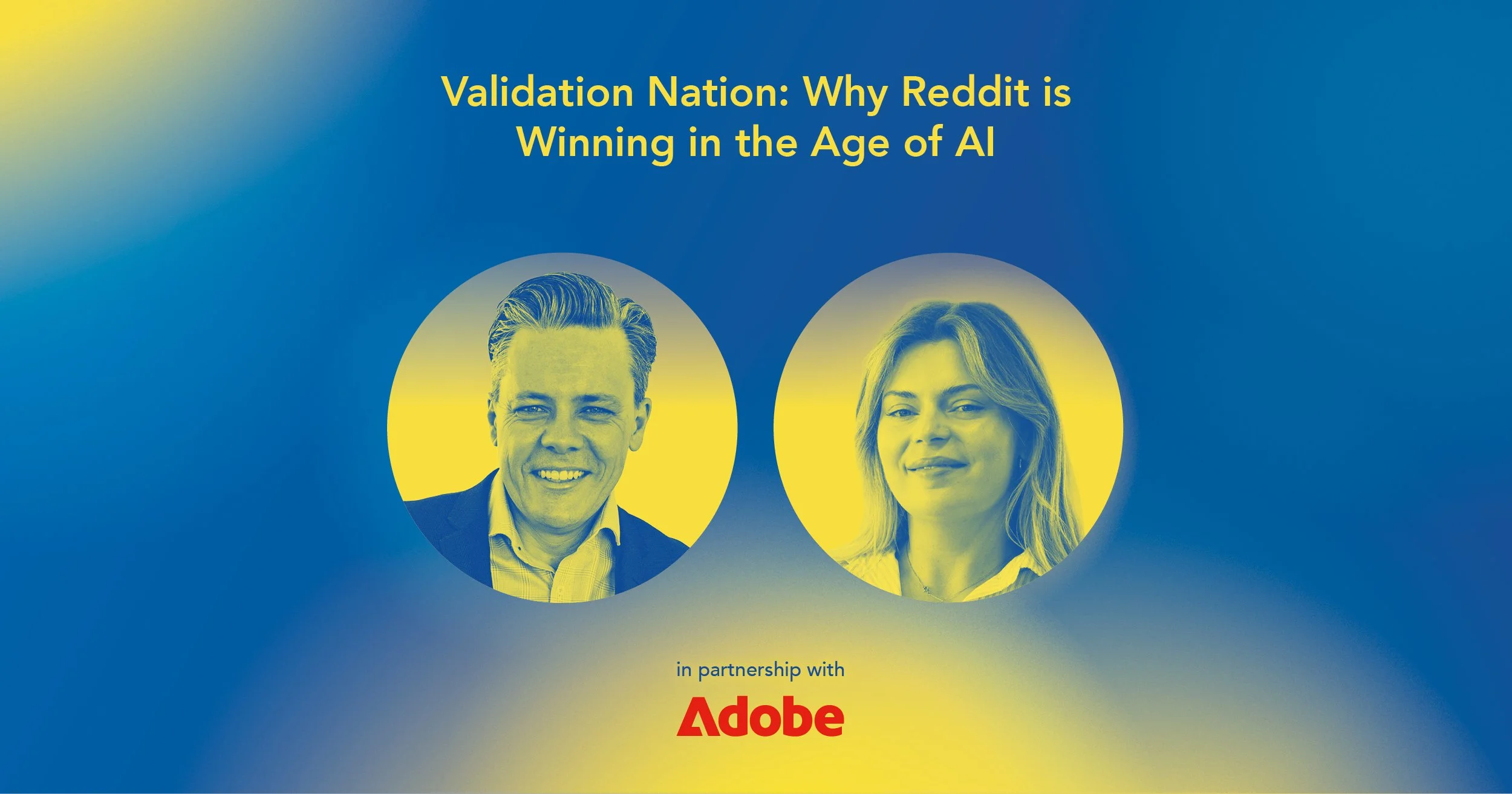 Validation Nation: Why Reddit is Winning in the Age of AI

in partnership with

Adobe